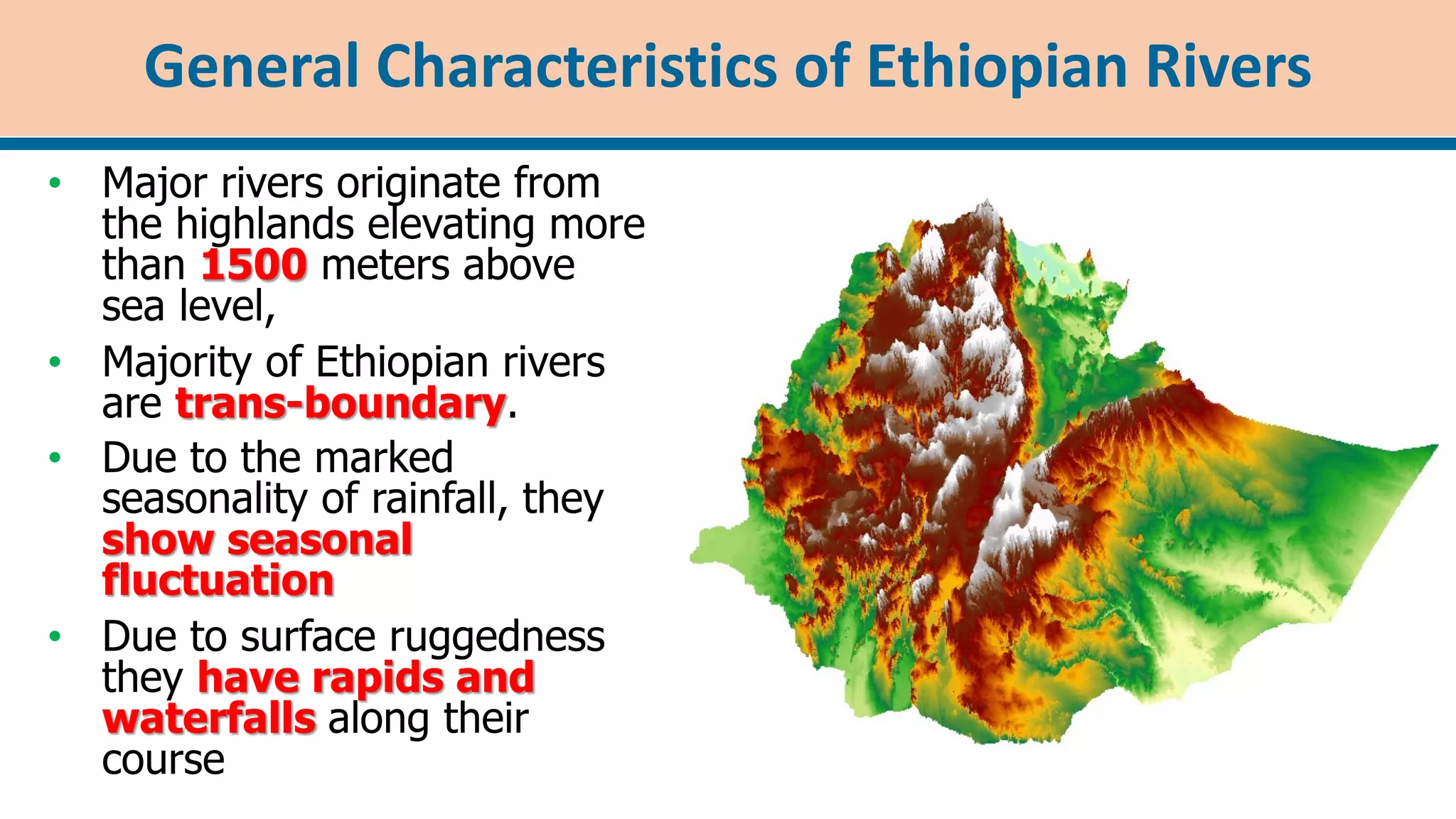 General Characteristics of Ethiopian Rivers

• Major rivers originate from the highlands elevating more than 1500 meters above sea level,

• Majority of Ethiopian rivers are trans-boundary.

• Due to the marked seasonality of rainfall, they show seasonal fluctuation

• Due to surface ruggedness they have rapids and waterfalls along their course